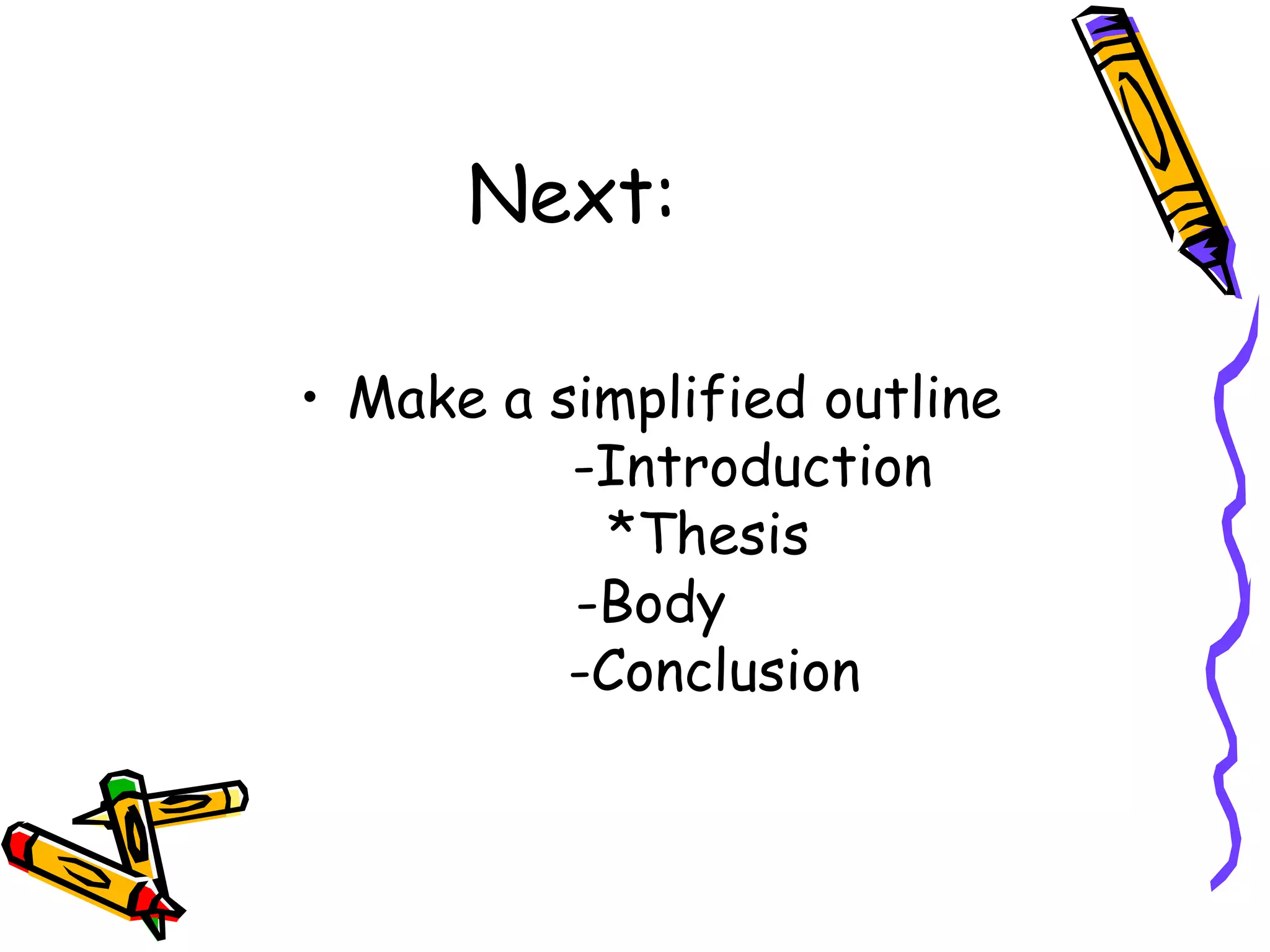 Next:

• Make a simplified outline
-Introduction
*Thesis
-Body
-Conclusion